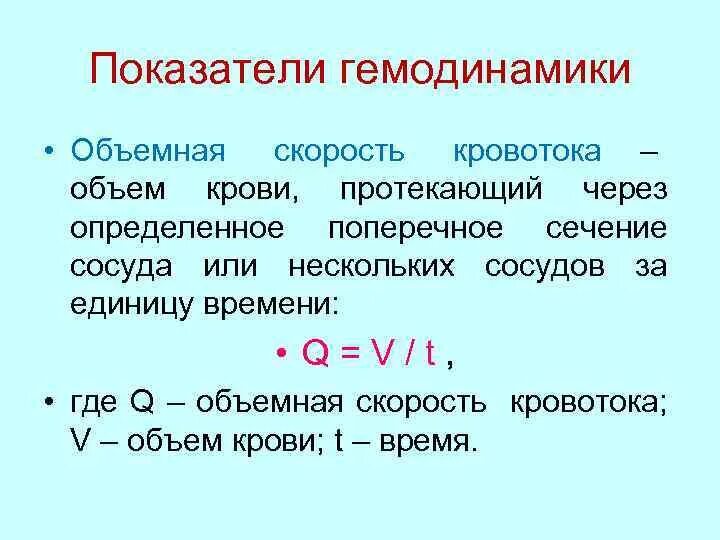 Показатели гемодинамики

• Объемная скорость кровотока – объем крови, протекающий через определенное поперечное сечение сосуда или нескольких сосудов за единицу времени:

• $Q = V / t$ ,

• где Q – объемная скорость кровотока; V – объем крови; t – время.